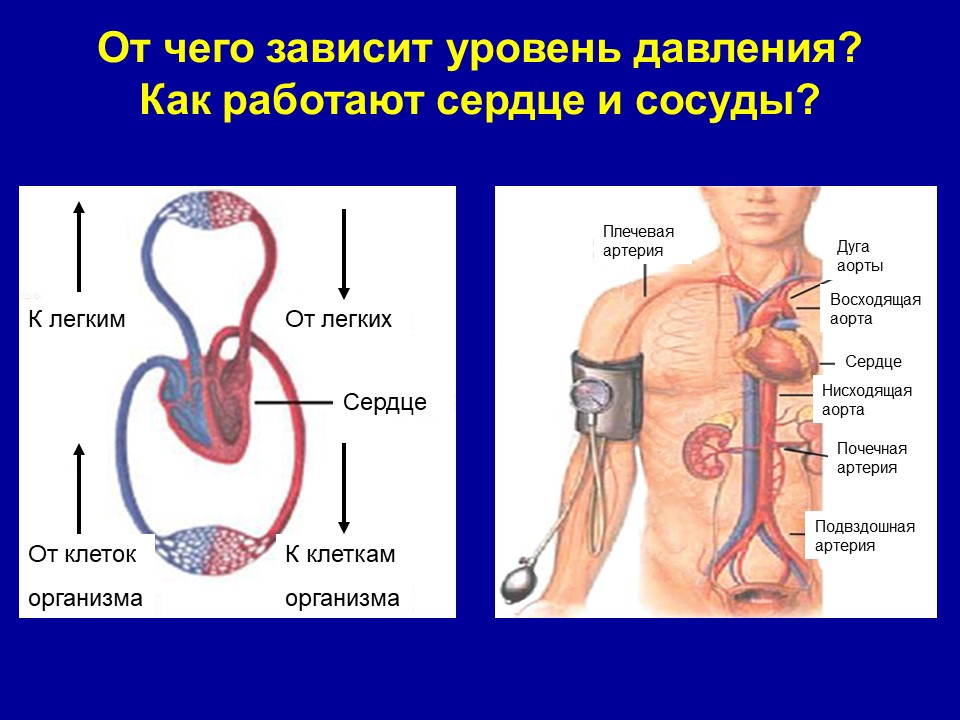 От чего зависит уровень давления?
Как работают сердце и сосуды?

К легким

От легких

Сердце

От клеток организма

К клеткам организма

Плечевая артерия

Дуга аорты

Восходящая аорта

Сердце

Нисходящая аорта

Почечная артерия

Подвздошная артерия